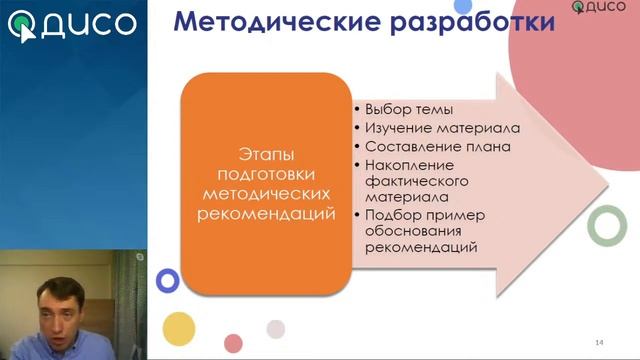 ДИСО

Методические разработки

ДИСО

Этапы подготовки методических рекомендаций

• Выбор темы
• Изучение материала
• Составление плана
• Накопление фактического материала
• Подбор пример обоснования рекомендаций

14